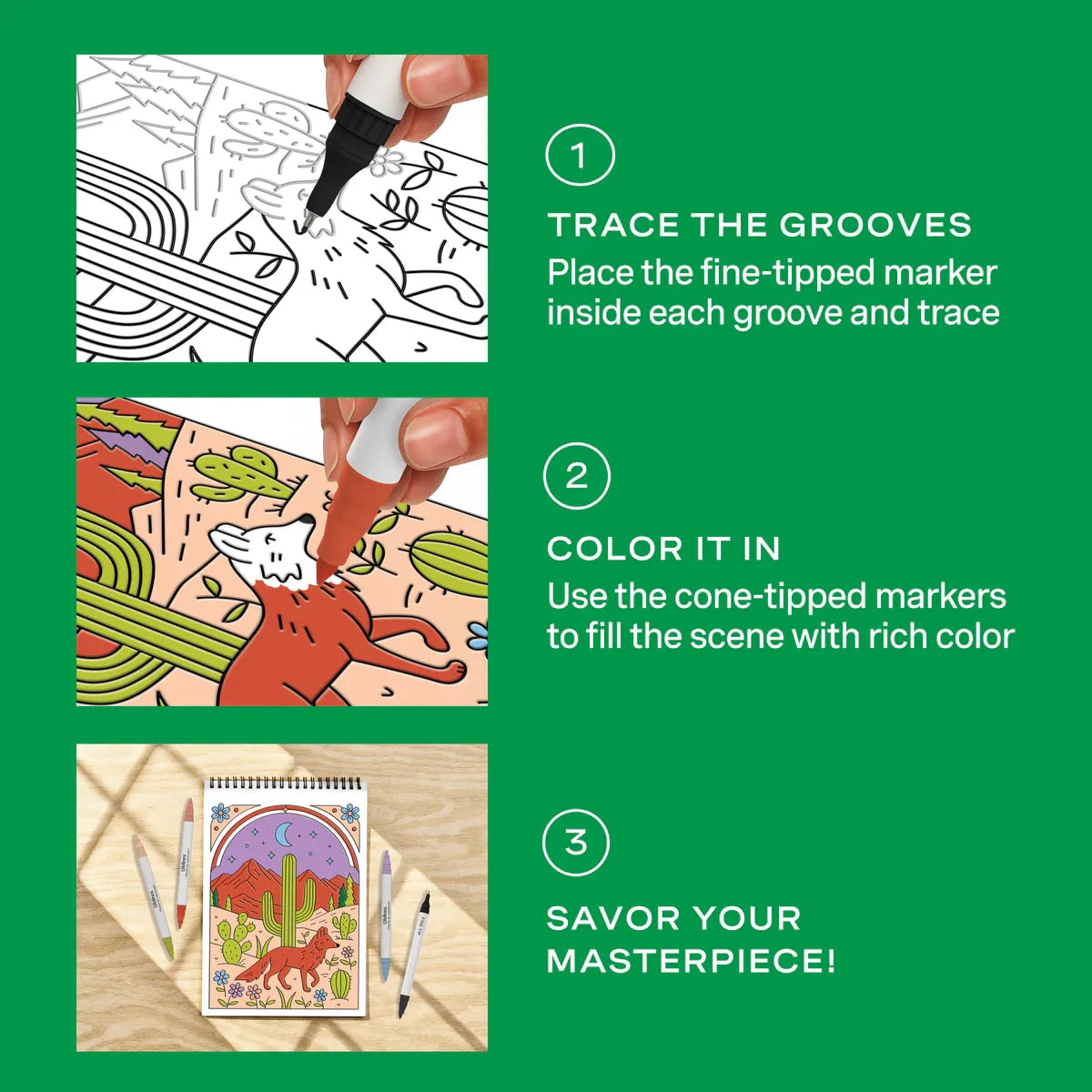 1

TRACE THE GROOVES

Place the fine-tipped marker inside each groove and trace

2

COLOR IT IN

Use the cone-tipped markers to fill the scene with rich color

3

SAVOR YOUR MASTERPIECE!